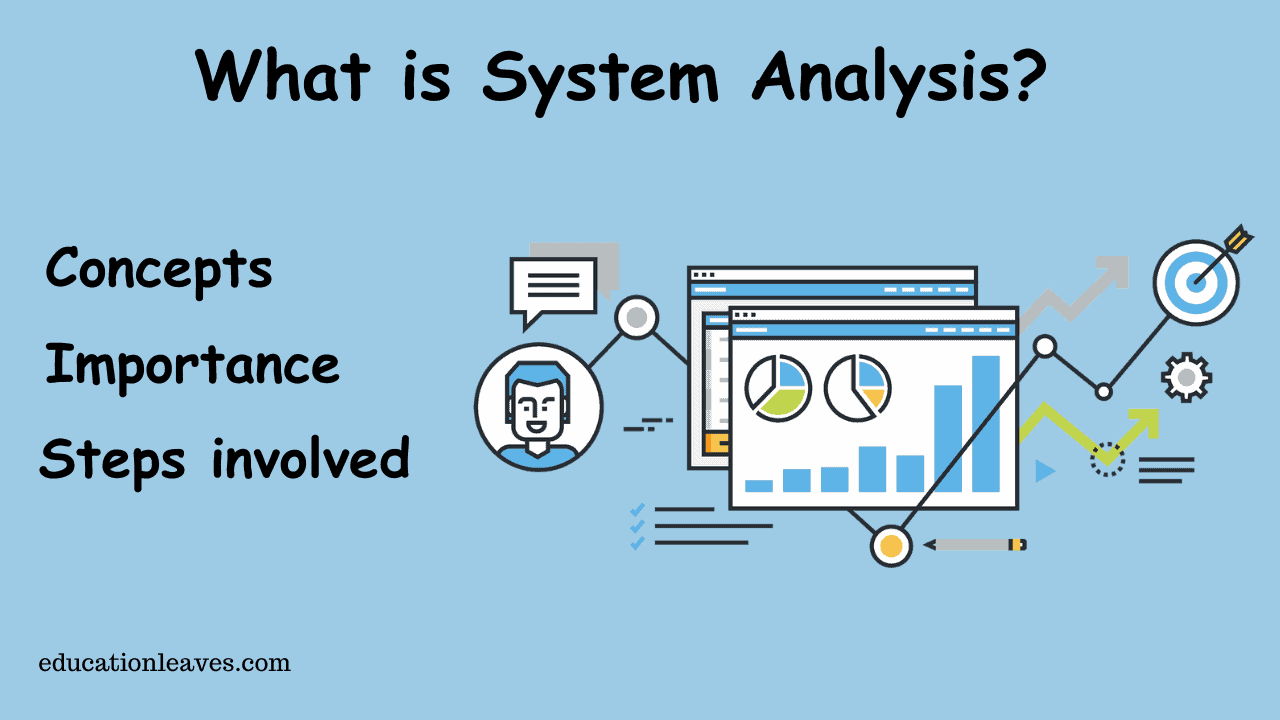 What is System Analysis?

Concepts

Importance

Steps involved

educationleaves.com